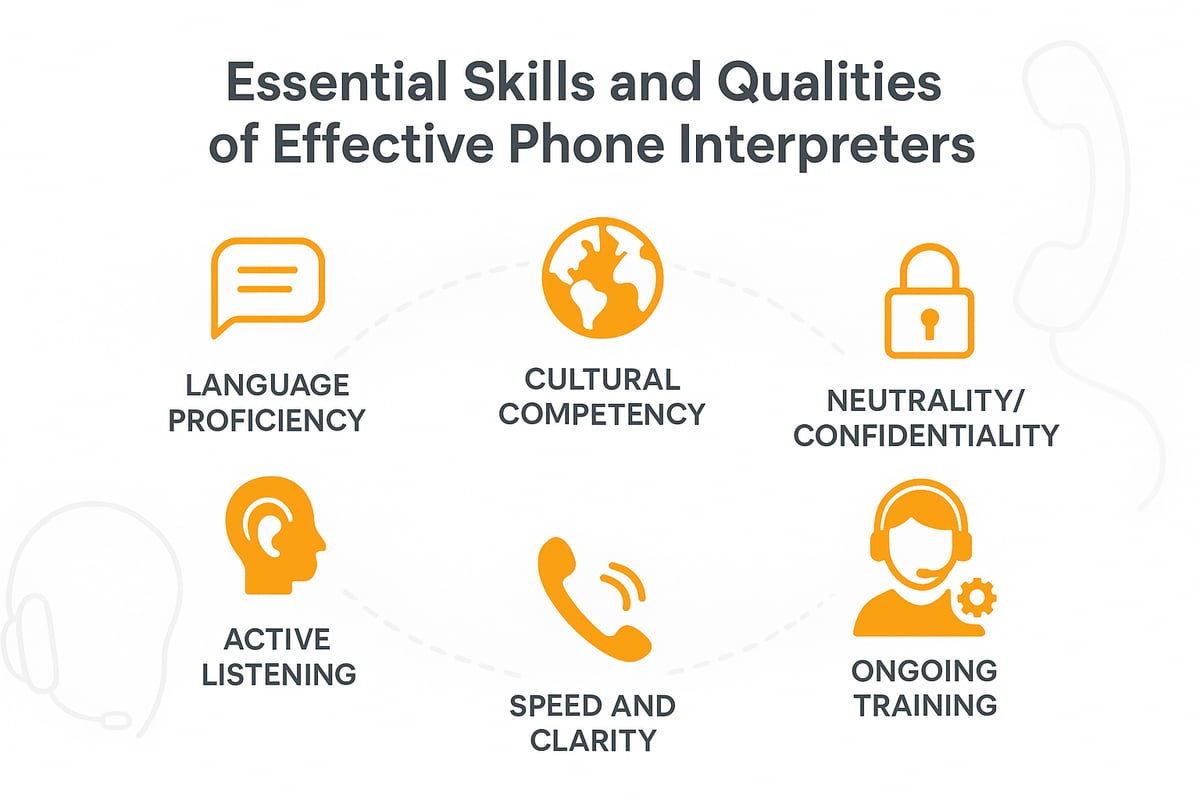 Essential Skills and Qualities of Effective Phone Interpreters

LANGUAGE PROFICIENCY

CULTURAL COMPETENCY

NEUTRALITY/ CONFIDENTIALITY

ACTIVE LISTENING

SPEED AND CLARITY

ONGOING TRAINING